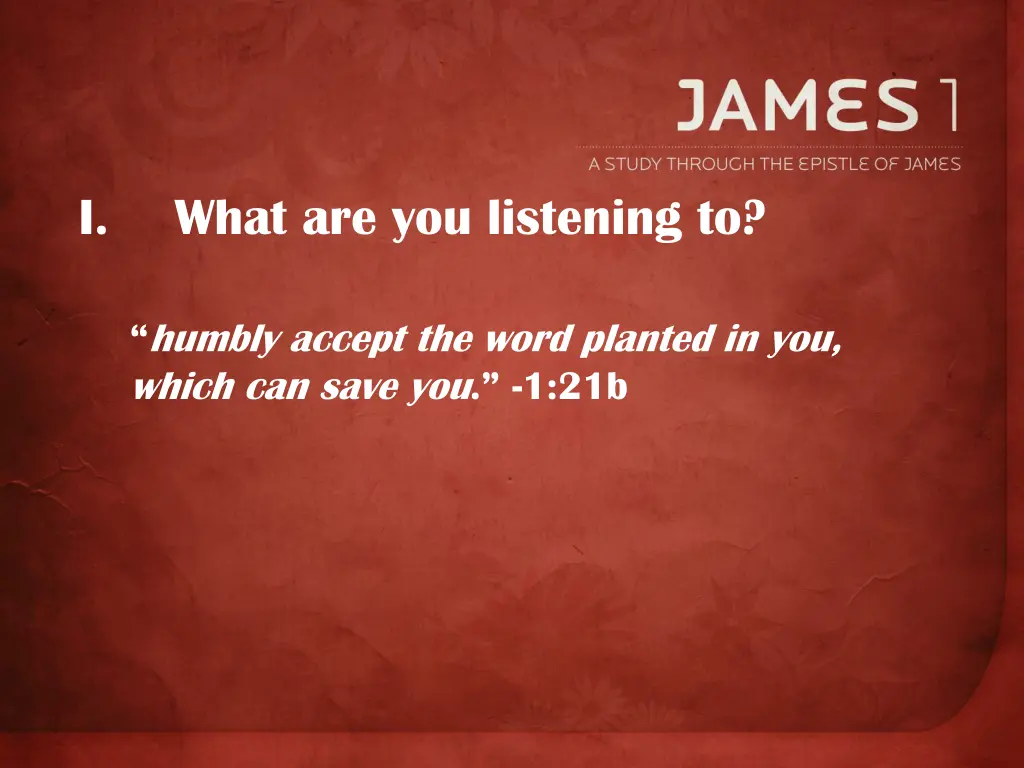 JAMES 1
A STUDY THROUGH THE EPISTLE OF JAMES

I. What are you listening to?

“humbly accept the word planted in you, which can save you.” -1:21b